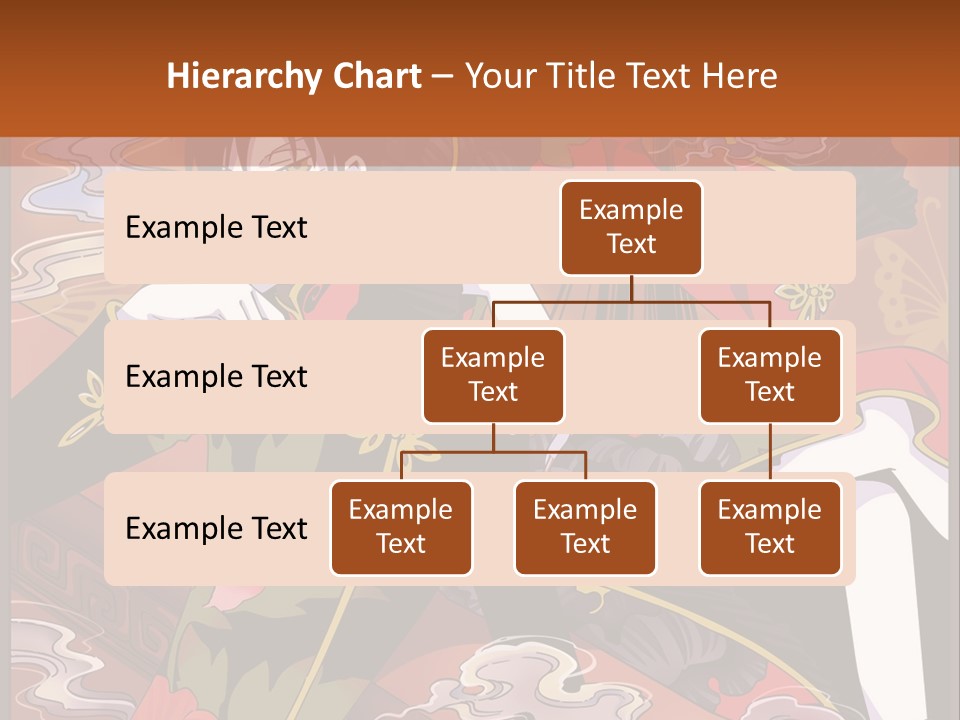 Hierarchy Chart – Your Title Text Here

Example Text

Example Text

Example Text

Example Text

Example Text

Example Text

Example Text

Example Text

Example Text